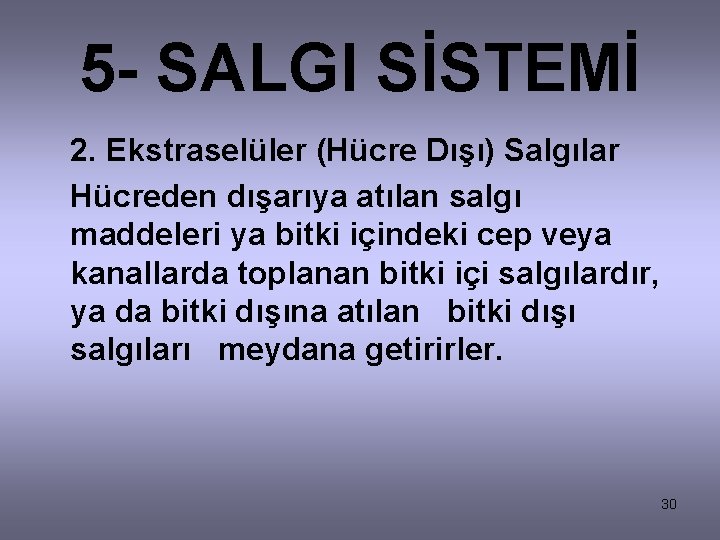 5- SALGI SİSTEMİ

2. Ekstraselüler (Hücre Dışı) Salgılar

Hücreden dışarıya atılan salgı maddeleri ya bitki içindeki cep veya kanallarda toplanan bitki içi salgılardır, ya da bitki dışına atılan bitki dışı salgıları meydana getirirler.

30